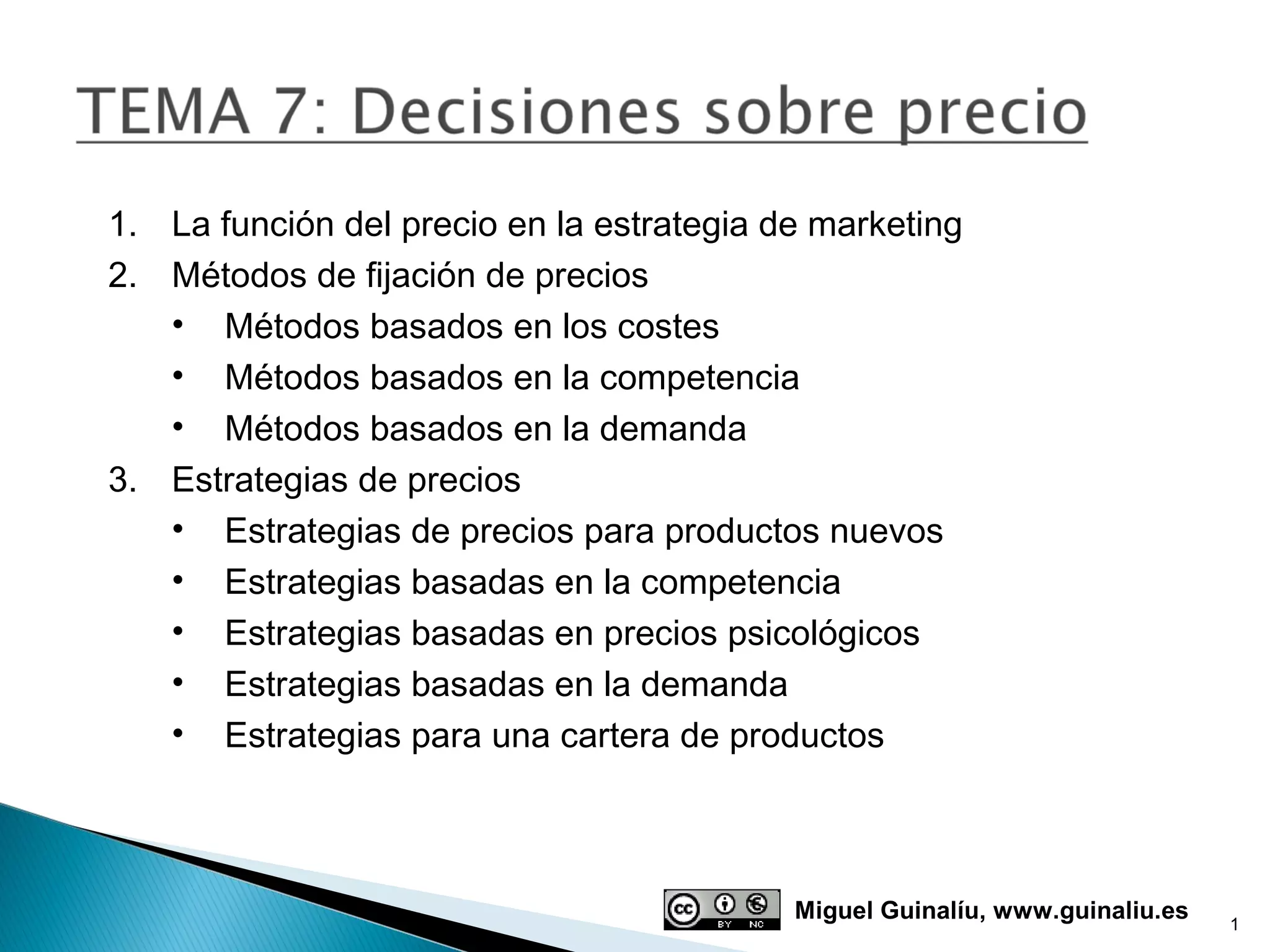 TEMA 7: Decisiones sobre precio

1. La función del precio en la estrategia de marketing
2. Métodos de fijación de precios
 • Métodos basados en los costes
 • Métodos basados en la competencia
 • Métodos basados en la demanda
3. Estrategias de precios
 • Estrategias de precios para productos nuevos
 • Estrategias basadas en la competencia
 • Estrategias basadas en precios psicológicos
 • Estrategias basadas en la demanda
 • Estrategias para una cartera de productos

cc BY NC

Miguel Guinalíu, www.guinaliu.es

1